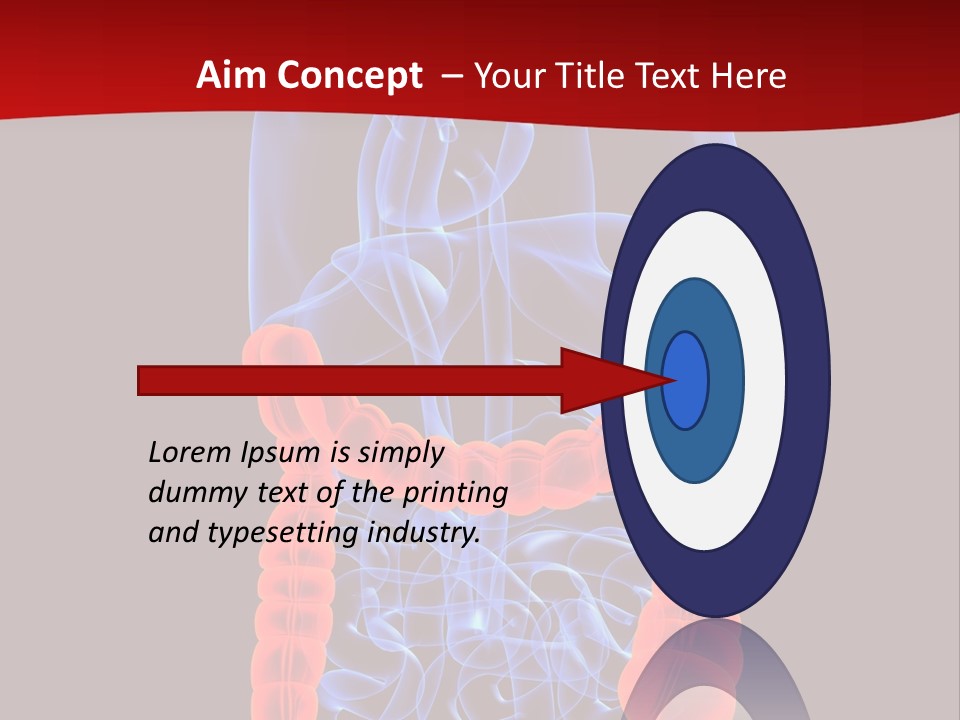 Aim Concept – Your Title Text Here

Lorem Ipsum is simply dummy text of the printing and typesetting industry.